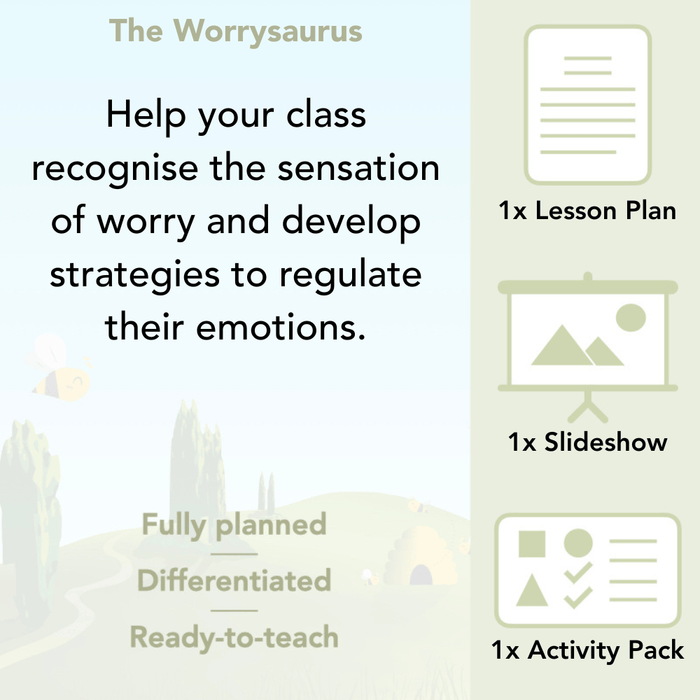 The Worrysaurus

Help your class recognise the sensation of worry and develop strategies to regulate their emotions.

Fully planned

Differentiated

Ready-to-teach

1x Lesson Plan

1x Slideshow

1x Activity Pack